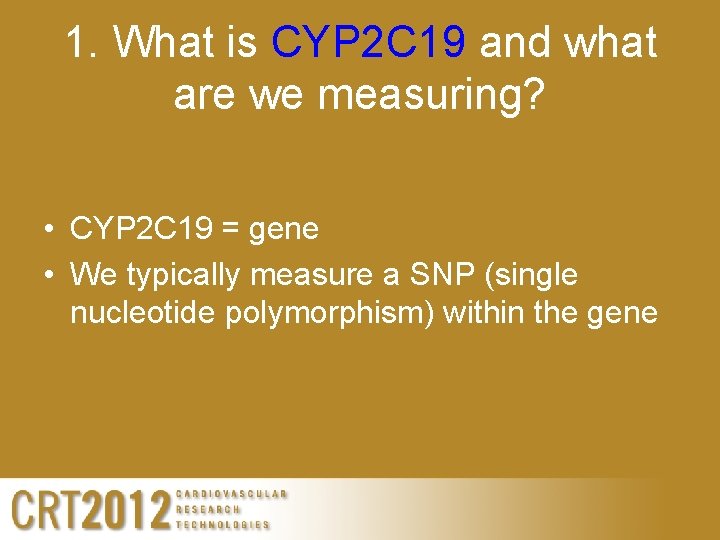 1. What is CYP2C19 and what are we measuring?

• CYP2C19 = gene
• We typically measure a SNP (single nucleotide polymorphism) within the gene

CRT2012 CARDIOVASCULAR RESEARCH TECHNOLOGIES